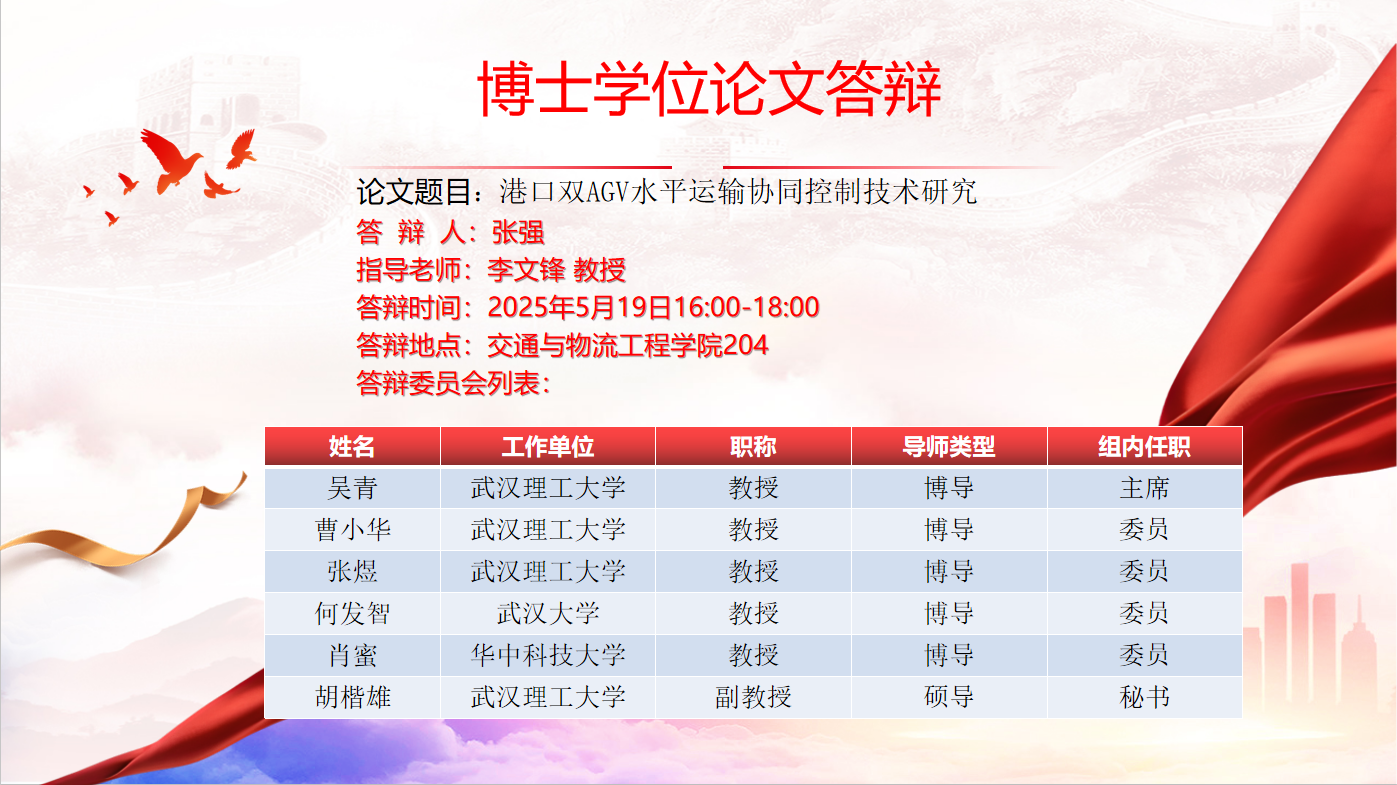 博士学位论文答辩

论文题目：港口双AGV水平运输协同控制技术研究
答 辩 人：张强
指导老师：李文锋 教授
答辩时间：2025年5月19日16:00-18:00
答辩地点：交通与物流工程学院204
答辩委员会列表：

| 姓名 | 工作单位 | 职称 | 导师类型 | 组内任职 |
|---|---|---|---|---|
| 吴青 | 武汉理工大学 | 教授 | 博导 | 主席 |
| 曹小华 | 武汉理工大学 | 教授 | 博导 | 委员 |
| 张煜 | 武汉理工大学 | 教授 | 博导 | 委员 |
| 何发智 | 武汉大学 | 教授 | 博导 | 委员 |
| 肖蜜 | 华中科技大学 | 教授 | 博导 | 委员 |
| 胡楷雄 | 武汉理工大学 | 副教授 | 硕导 | 秘书 |